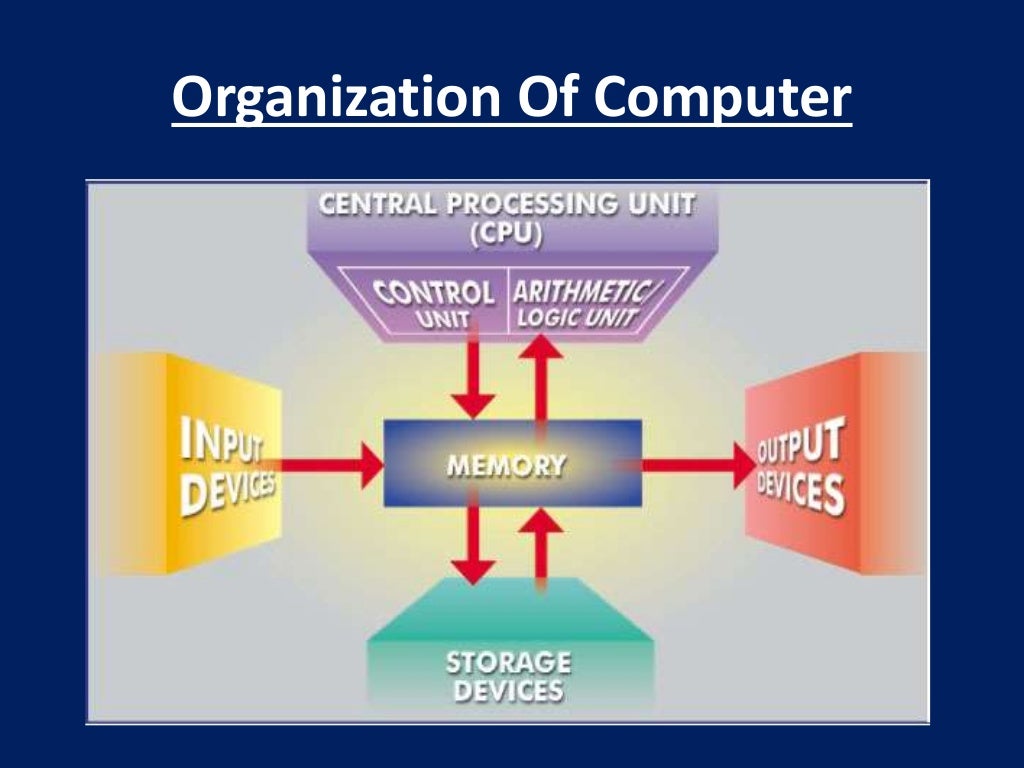 Organization Of Computer

CENTRAL PROCESSING UNIT (CPU)

CONTROL UNIT

ARITHMETIC/ LOGIC UNIT

INPUT DEVICES

MEMORY

OUTPUT DEVICES

STORAGE DEVICES